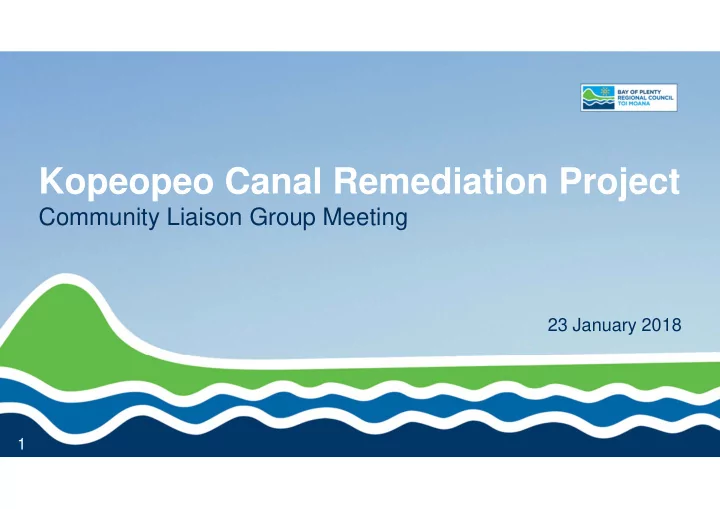 BAY OF PLENTY
REGIONAL COUNCIL
TOI MOANA

Kopeopeo Canal Remediation Project
Community Liaison Group Meeting

23 January 2018

1